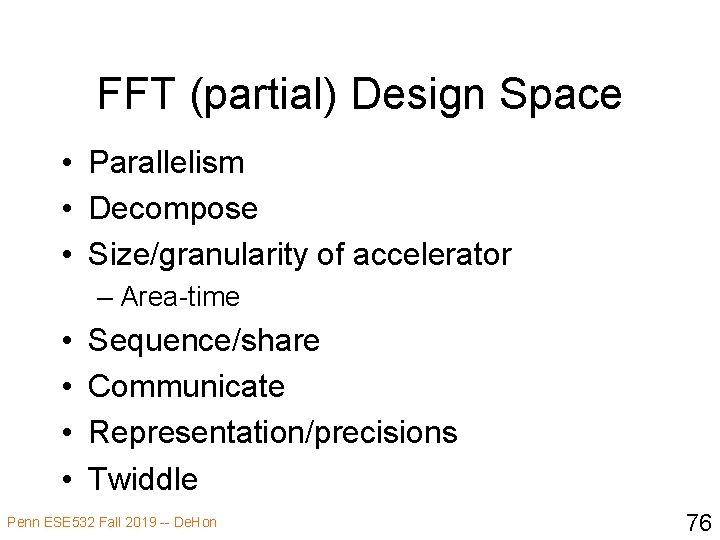 FFT (partial) Design Space

• Parallelism
• Decompose
• Size/granularity of accelerator
– Area-time
• Sequence/share
• Communicate
• Representation/precisions
• Twiddle

Penn ESE532 Fall 2019 -- DeHon

76